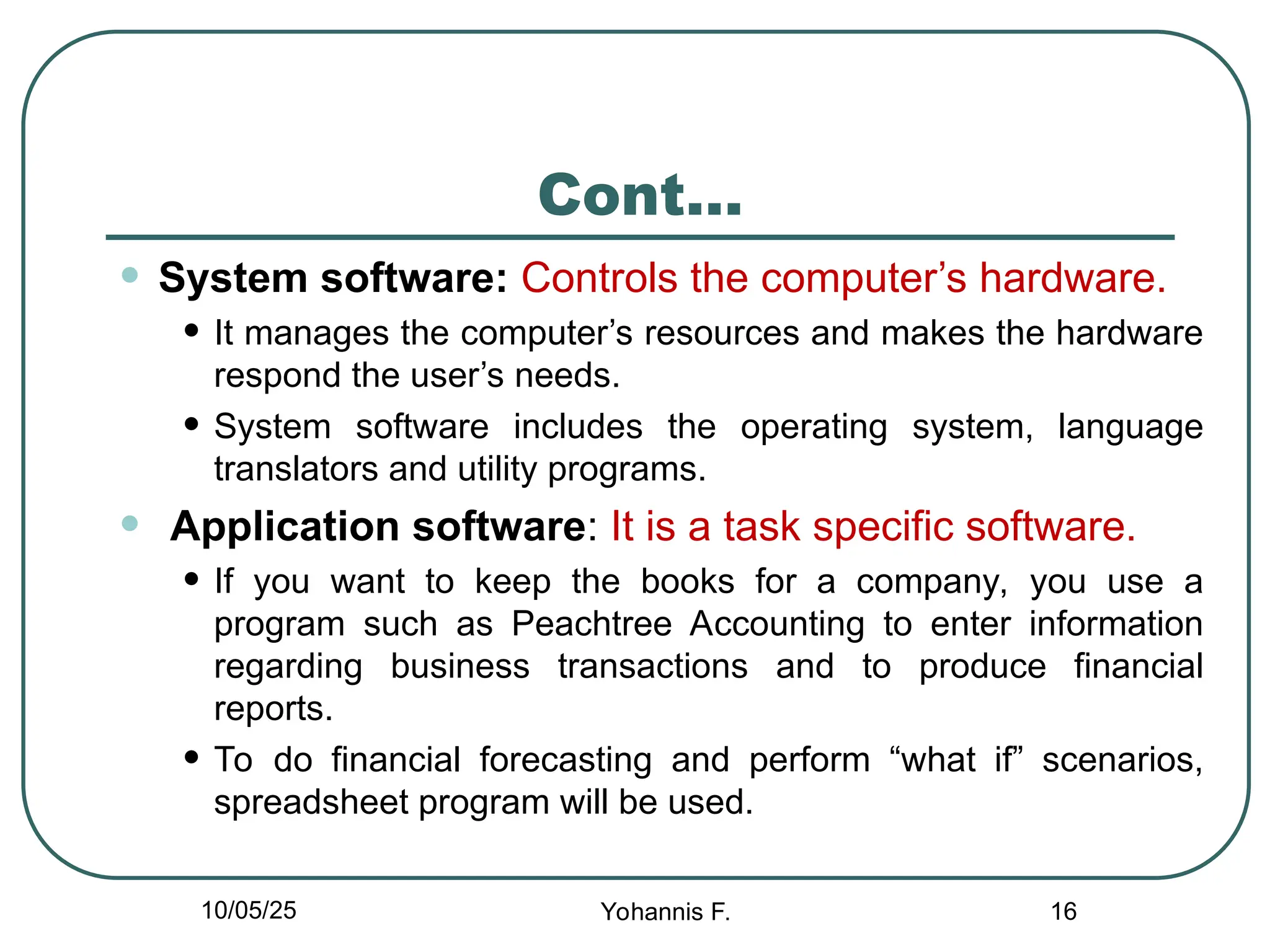 Cont…

- System software: Controls the computer’s hardware.
  - It manages the computer’s resources and makes the hardware respond the user’s needs.
  - System software includes the operating system, language translators and utility programs.
- Application software: It is a task specific software.
  - If you want to keep the books for a company, you use a program such as Peachtree Accounting to enter information regarding business transactions and to produce financial reports.
  - To do financial forecasting and perform “what if” scenarios, spreadsheet program will be used.

10/05/25 Yohannis F. 16